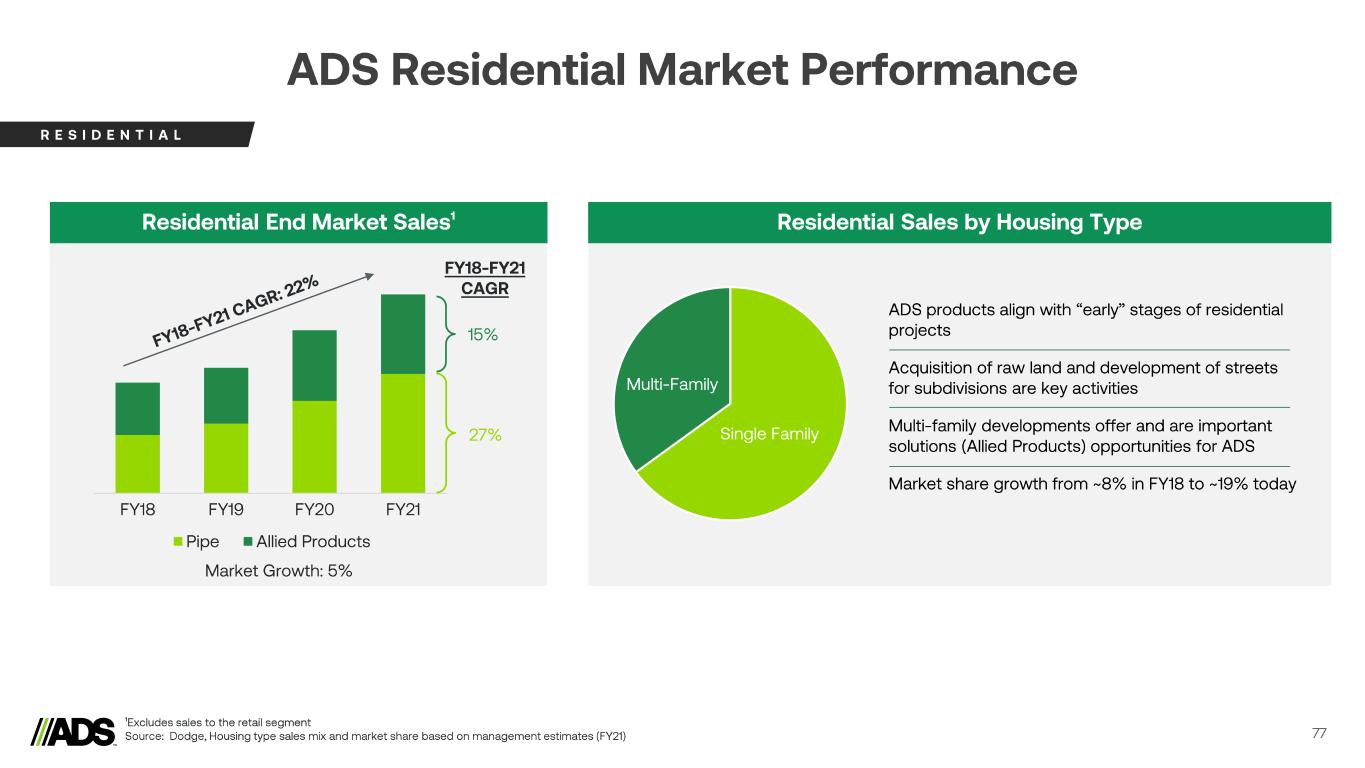 ADS Residential Market Performance

RESIDENTIAL

Residential End Market Sales$^1$

FY18-FY21 CAGR: 22%

FY18-FY21 CAGR

15%

27%

FY18 FY19 FY20 FY21

Pipe Allied Products

Market Growth: 5%

Residential Sales by Housing Type

Multi-Family

Single Family

ADS products align with “early” stages of residential projects

Acquisition of raw land and development of streets for subdivisions are key activities

Multi-family developments offer and are important solutions (Allied Products) opportunities for ADS

Market share growth from ~8% in FY18 to ~19% today

ADS

$^1$Excludes sales to the retail segment
Source: Dodge, Housing type sales mix and market share based on management estimates (FY21)

77